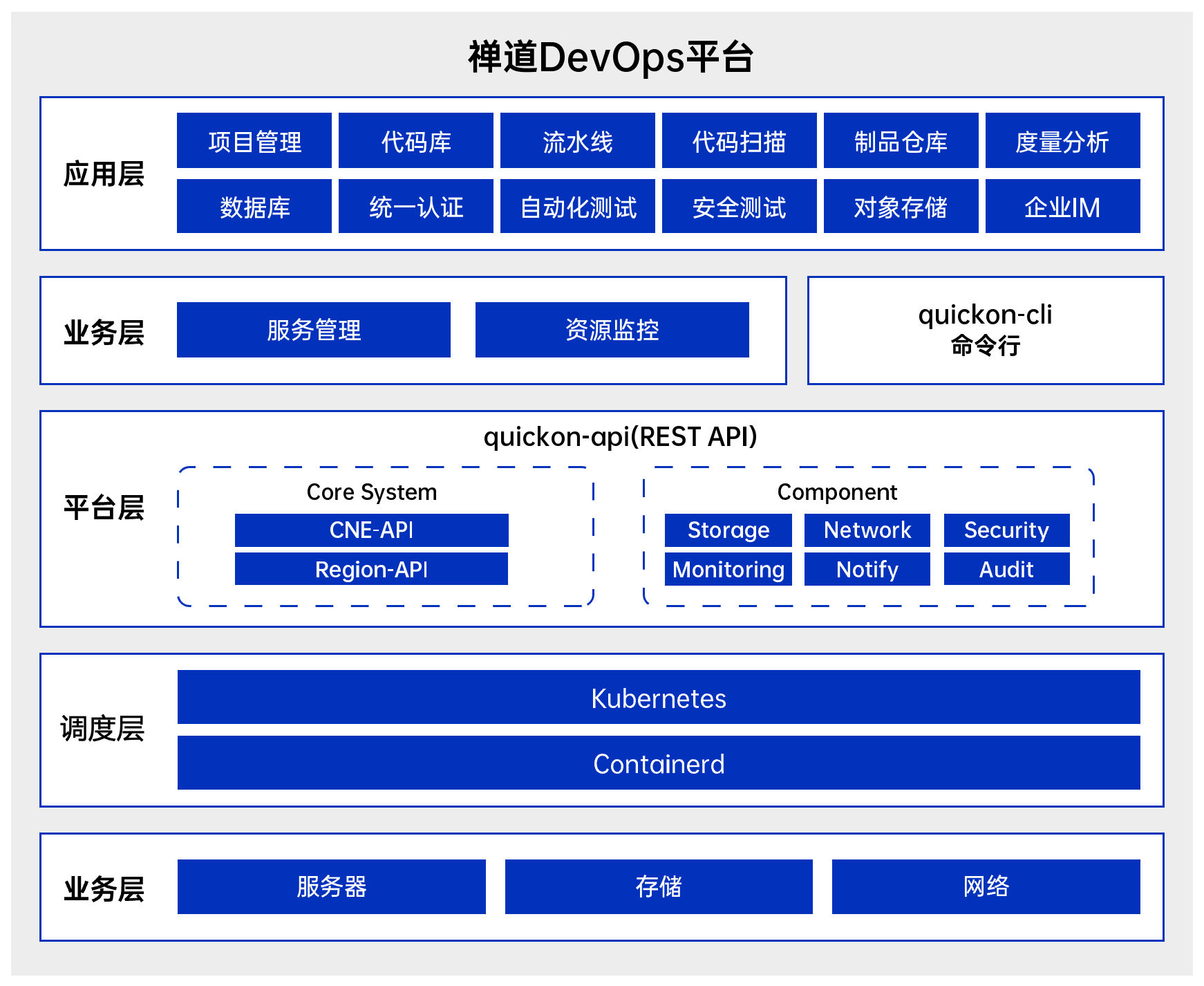 禅道DevOps平台

应用层

项目管理
代码库
流水线
代码扫描
制品仓库
度量分析
数据库
统一认证
自动化测试
安全测试
对象存储
企业IM

业务层

服务管理
资源监控

quickon-cli
命令行

quickon-api(REST API)

平台层

Core System
CNE-API
Region-API

Component
Storage
Network
Security
Monitoring
Notify
Audit

调度层

Kubernetes
Containerd

业务层

服务器
存储
网络